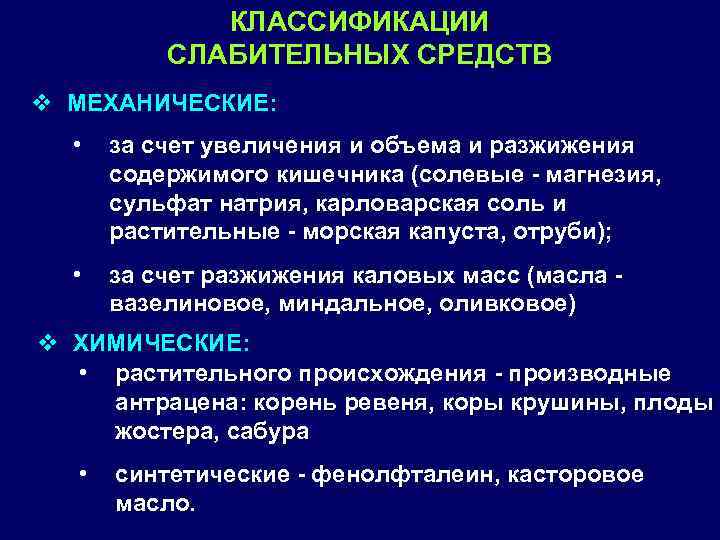 КЛАССИФИКАЦИИ СЛАБИТЕЛЬНЫХ СРЕДСТВ

❖ МЕХАНИЧЕСКИЕ:

• за счет увеличения и объема и разжижения содержимого кишечника (солевые - магнезия, сульфат натрия, карловарская соль и растительные - морская капуста, отруби);

• за счет разжижения каловых масс (масла - вазелиновое, миндальное, оливковое)

❖ ХИМИЧЕСКИЕ:

• растительного происхождения - производные антрацена: корень ревеня, коры крушины, плоды жостера, сабура

• синтетические - фенолфталеин, касторовое масло.